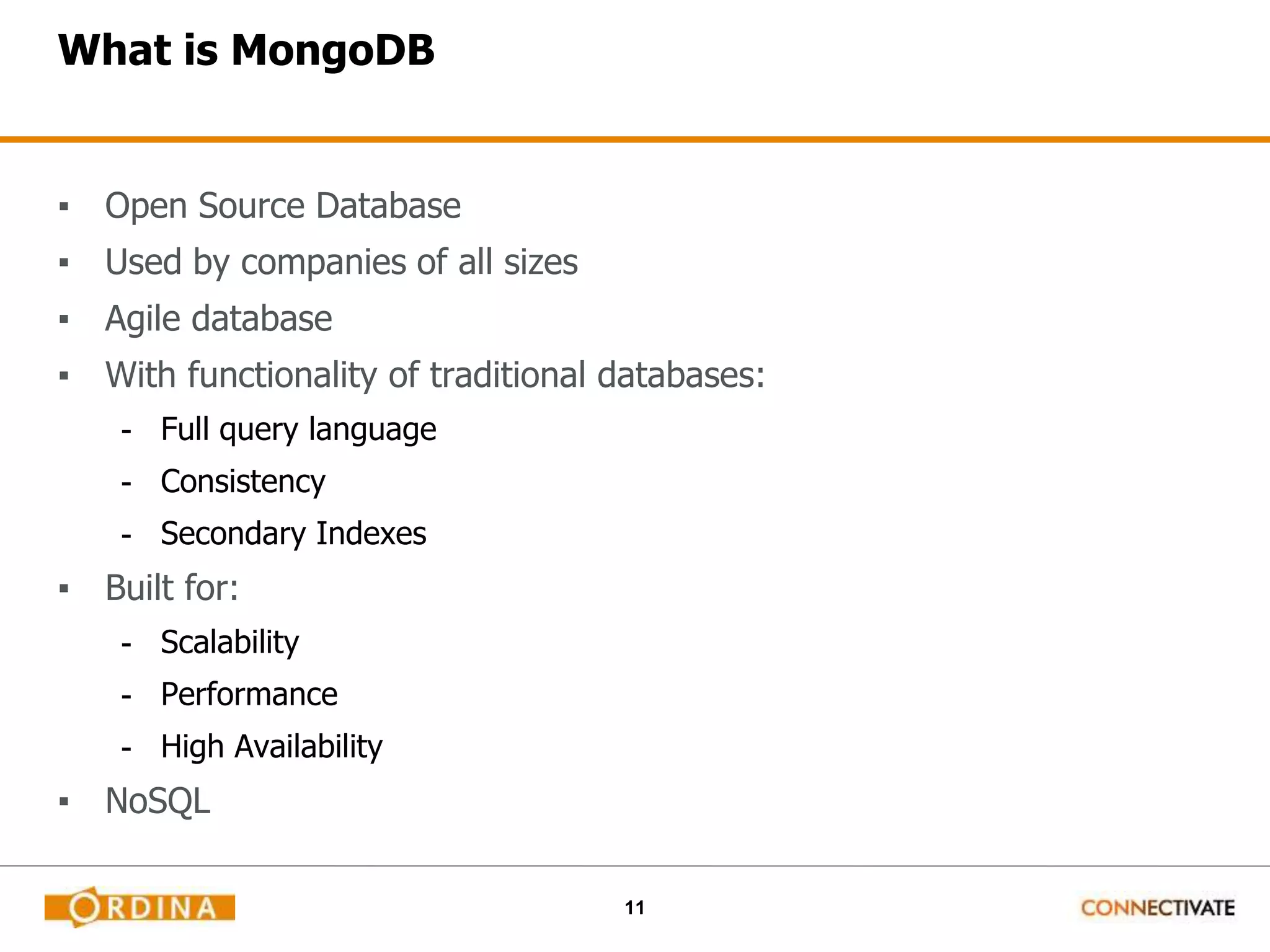 What is MongoDB

▪ Open Source Database
▪ Used by companies of all sizes
▪ Agile database
▪ With functionality of traditional databases:
- Full query language
- Consistency
- Secondary Indexes
▪ Built for:
- Scalability
- Performance
- High Availability
▪ NoSQL

ORDINA

11

CONNECTIVATE